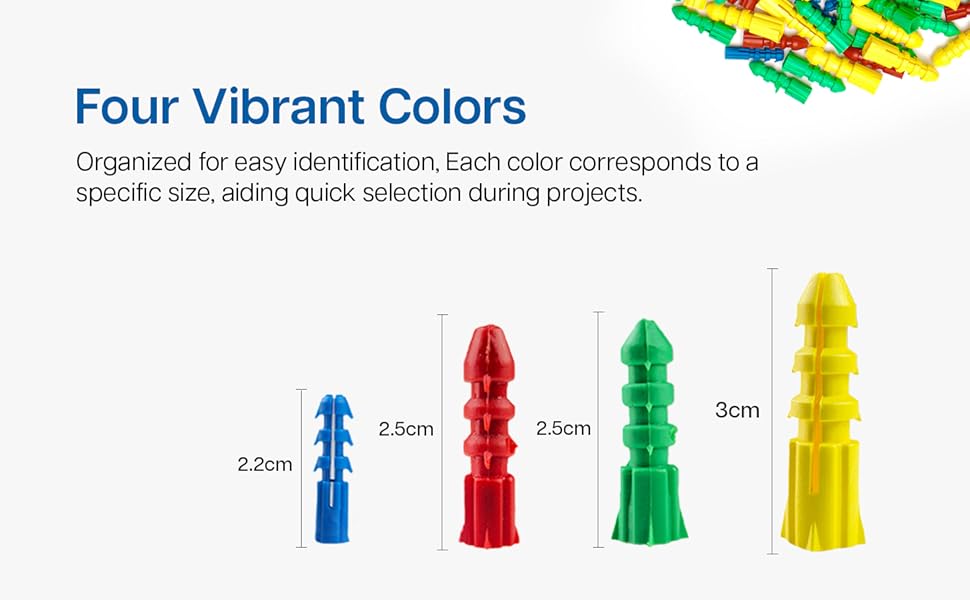 Four Vibrant Colors

Organized for easy identification, Each color corresponds to a specific size, aiding quick selection during projects.

2.2cm

2.5cm

2.5cm

3cm